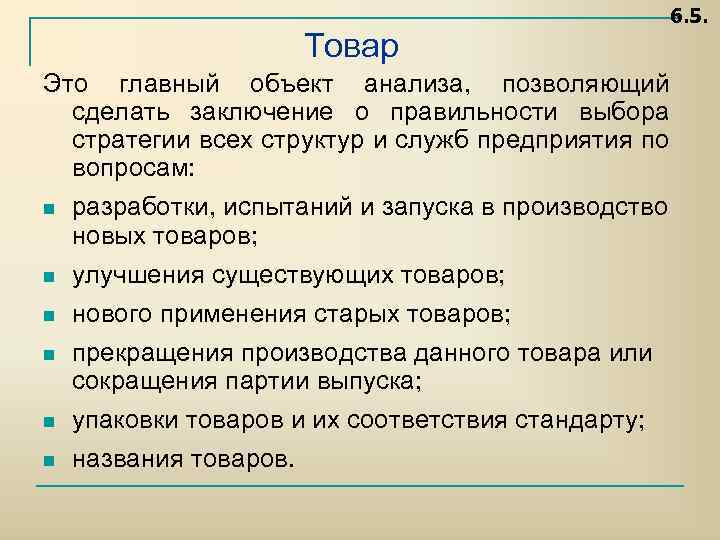 6.5.

Товар

Это главный объект анализа, позволяющий сделать заключение о правильности выбора стратегии всех структур и служб предприятия по вопросам:

- разработки, испытаний и запуска в производство новых товаров;
- улучшения существующих товаров;
- нового применения старых товаров;
- прекращения производства данного товара или сокращения партии выпуска;
- упаковки товаров и их соответствия стандарту;
- названия товаров.